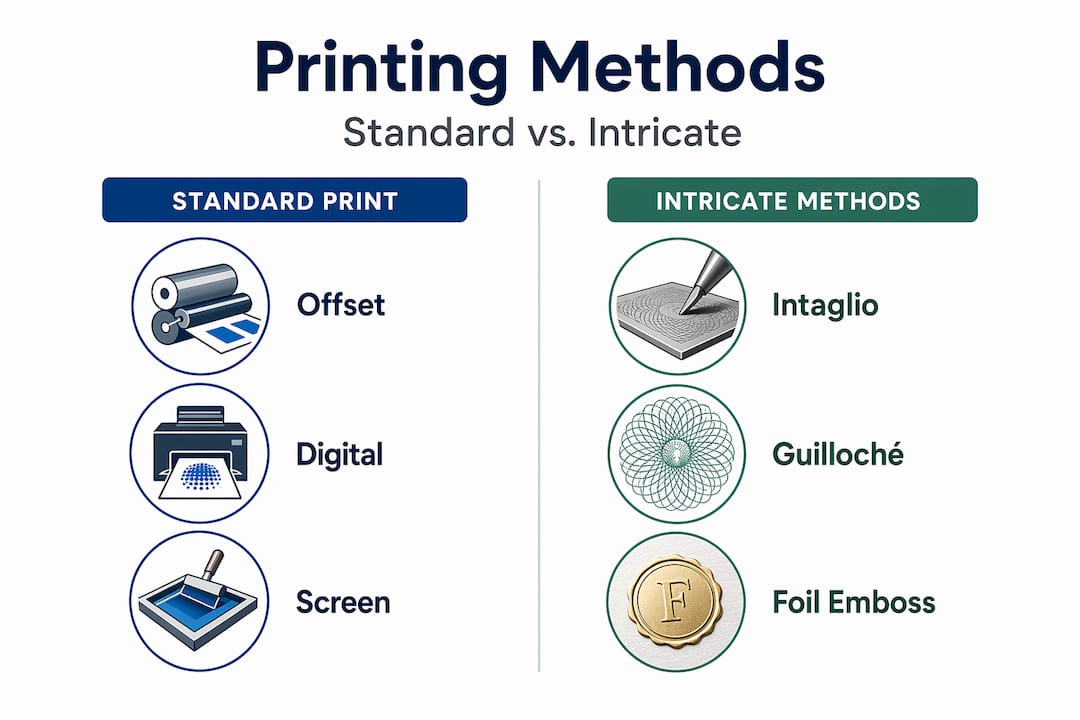 Printing Methods

Standard vs. Intricate

STANDARD PRINT

Offset

Digital

Screen

INTRICATE METHODS

Intaglio

Guilloché

F

Foil Emboss